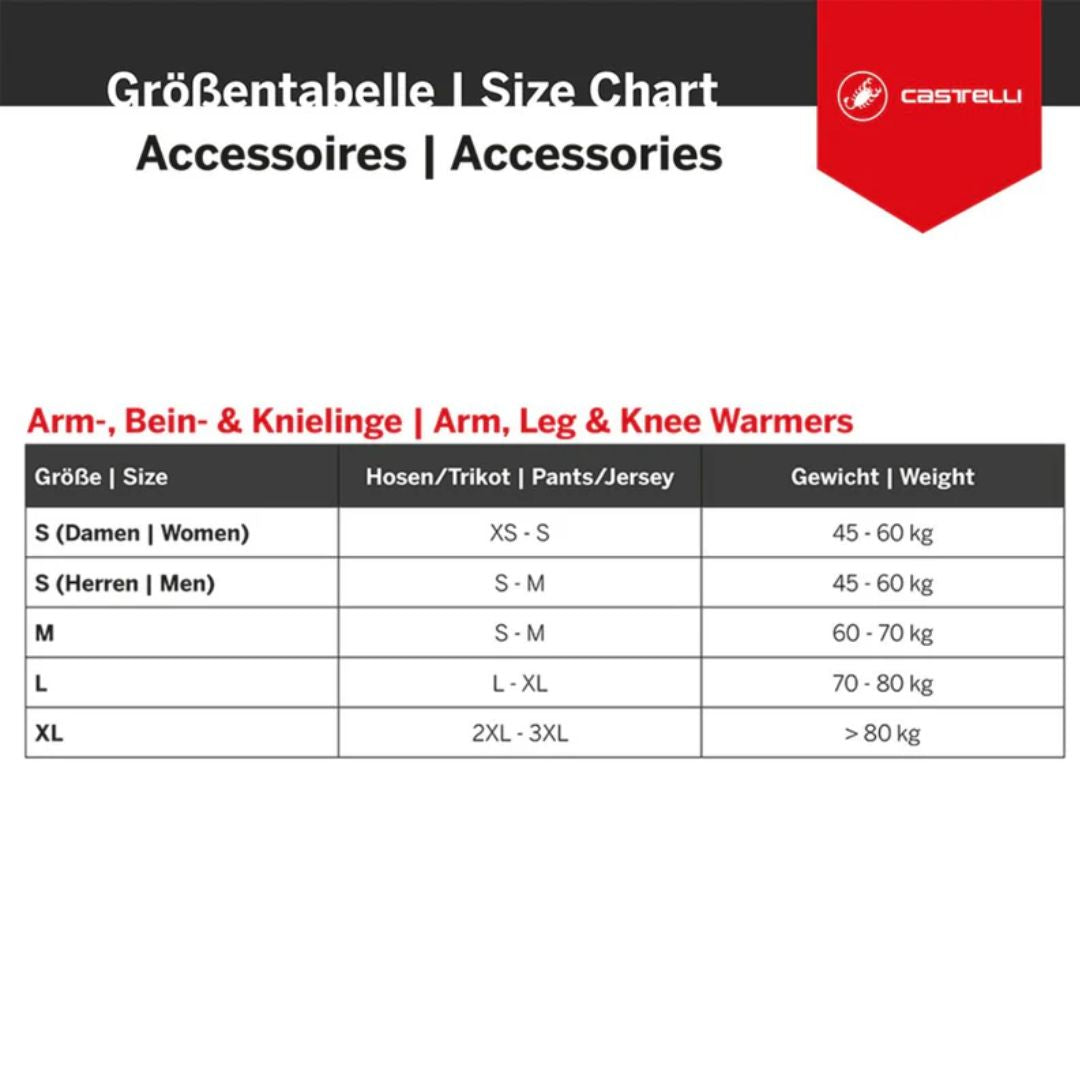 Größentabelle | Size Chart
Accessoires | Accessories

CASTELLI

Arm-, Bein- & Knielinge | Arm, Leg & Knee Warmers

| Größe \| Size | Hosen/Trikot \| Pants/Jersey | Gewicht \| Weight |
|---|---|---|
| S (Damen \| Women) | XS - S | 45 - 60 kg |
| S (Herren \| Men) | S - M | 45 - 60 kg |
| M | S - M | 60 - 70 kg |
| L | L - XL | 70 - 80 kg |
| XL | 2XL - 3XL | > 80 kg |